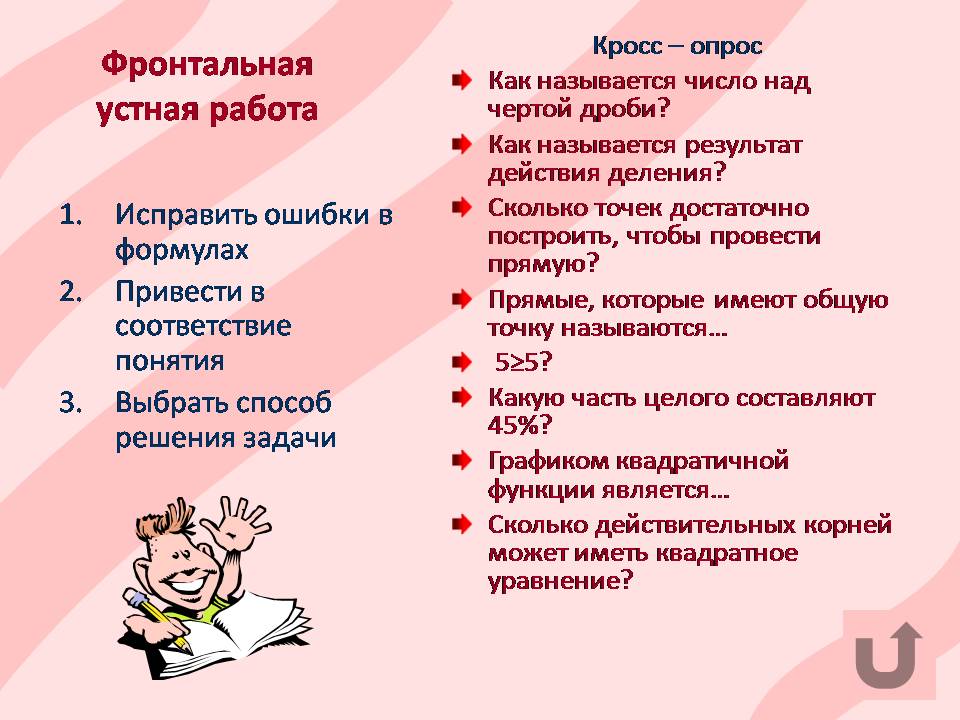 Фронтальная устная работа

1. Исправить ошибки в формулах
2. Привести в соответствие понятия
3. Выбрать способ решения задачи

Кросс – опрос

Как называется число над чертой дроби?
Как называется результат действия деления?
Сколько точек достаточно построить, чтобы провести прямую?
Прямые, которые имеют общую точку называются…
$5 \geq 5$?
Какую часть целого составляют 45%?
Графиком квадратичной функции является…
Сколько действительных корней может иметь квадратное уравнение?